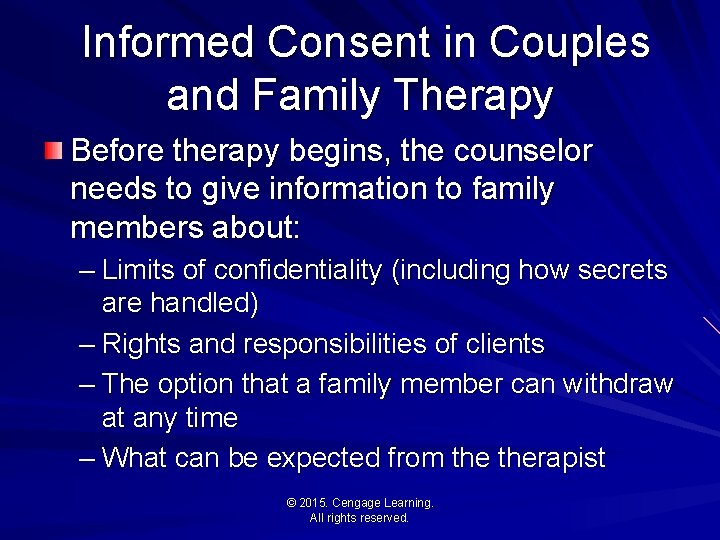 Informed Consent in Couples and Family Therapy

Before therapy begins, the counselor needs to give information to family members about:

– Limits of confidentiality (including how secrets are handled)
– Rights and responsibilities of clients
– The option that a family member can withdraw at any time
– What can be expected from the therapist

© 2015. Cengage Learning.
All rights reserved.